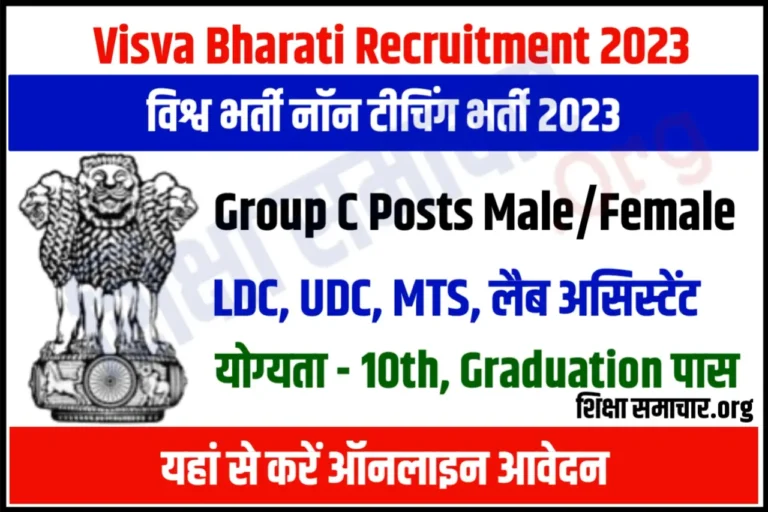 Visva Bharati Recruitment 2023

विश्व भर्ती नॉन टीचिंग भर्ती 2023

Group C Posts Male/Female

LDC, UDC, MTS, लैब असिस्टेंट

योग्यता - 10th, Graduation पास

शिक्षा समाचार.org

यहां से करें ऑनलाइन आवेदन